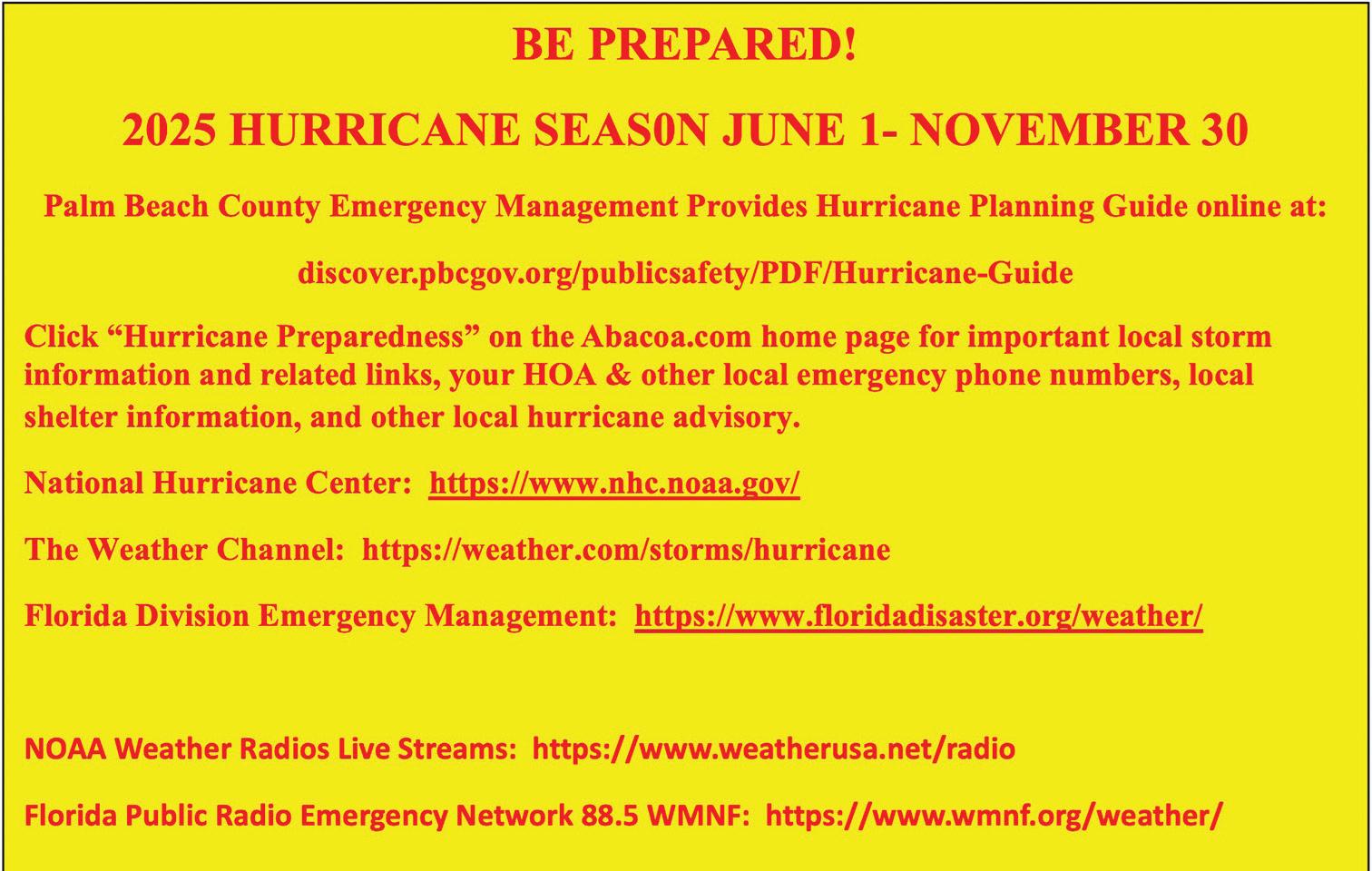 BE PREPARED!

2025 HURRICANE SEAS0N JUNE 1- NOVEMBER 30

Palm Beach County Emergency Management Provides Hurricane Planning Guide online at:

discover.pbcgov.org/publicsafety/PDF/Hurricane-Guide

Click “Hurricane Preparedness” on the Abacoa.com home page for important local storm information and related links, your HOA & other local emergency phone numbers, local shelter information, and other local hurricane advisory.

National Hurricane Center: https://www.nhc.noaa.gov/

The Weather Channel: https://weather.com/storms/hurricane

Florida Division Emergency Management: https://www.floridadisaster.org/weather/

NOAA Weather Radios Live Streams: https://www.weatherusa.net/radio

Florida Public Radio Emergency Network 88.5 WMNF: https://www.wmnf.org/weather/